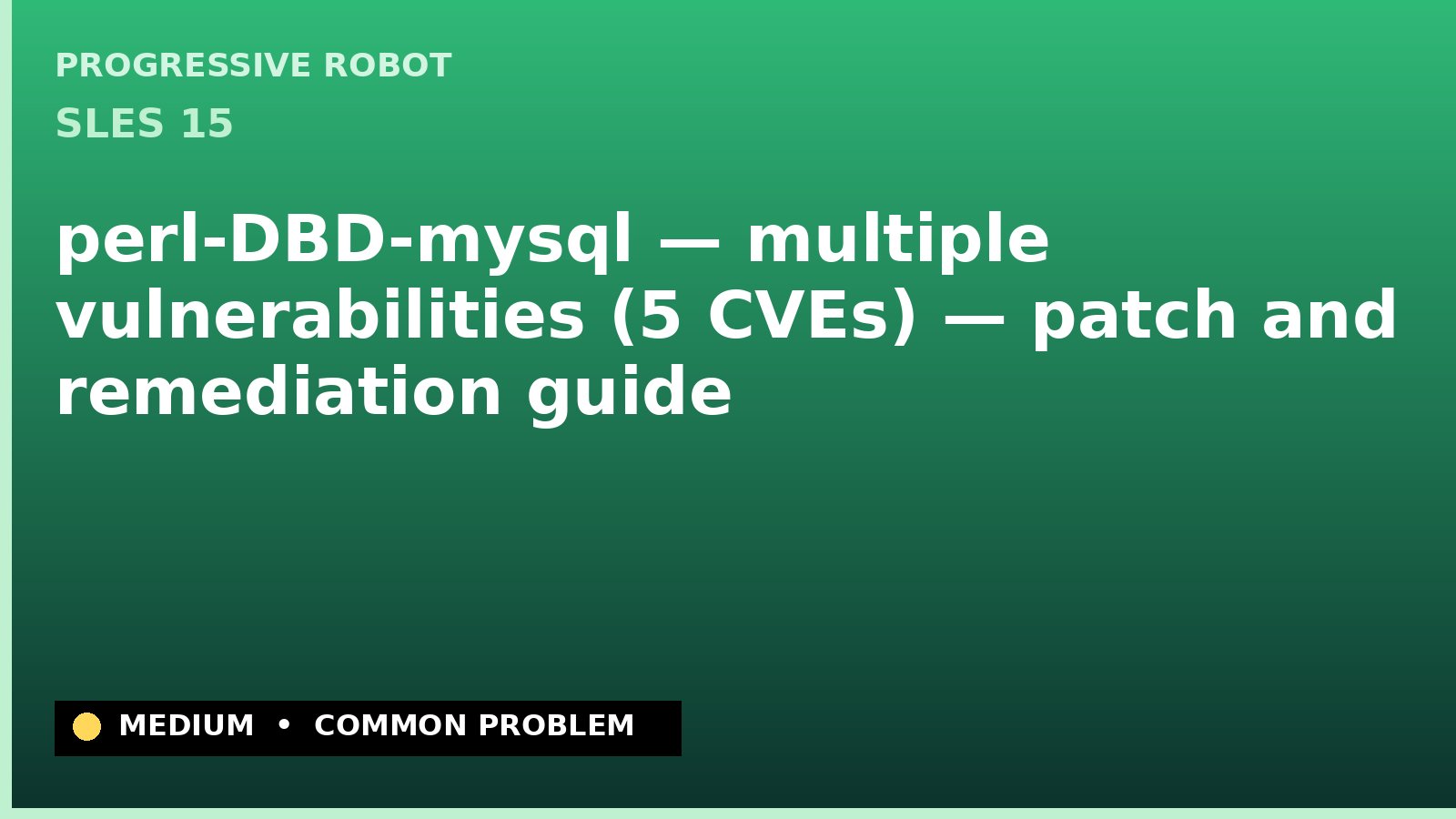 PROGRESSIVE ROBOT
SLES 15

perl-DBD-mysql — multiple vulnerabilities (5 CVEs) — patch and remediation guide

MEDIUM • COMMON PROBLEM